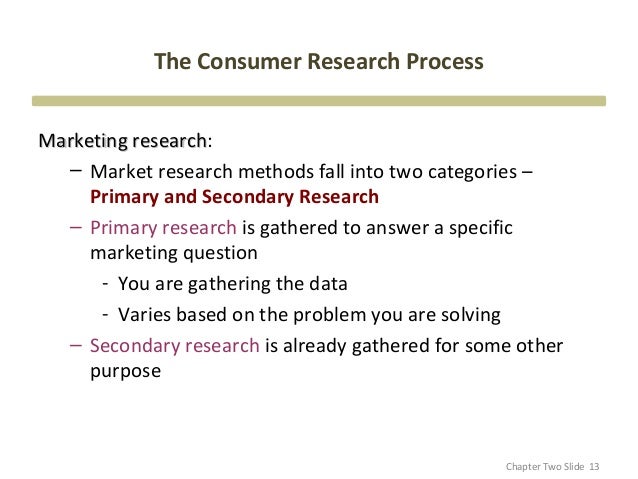 The Consumer Research Process

Marketing research:

– Market research methods fall into two categories – Primary and Secondary Research

– Primary research is gathered to answer a specific marketing question

- You are gathering the data

- Varies based on the problem you are solving

– Secondary research is already gathered for some other purpose

Chapter Two Slide 13